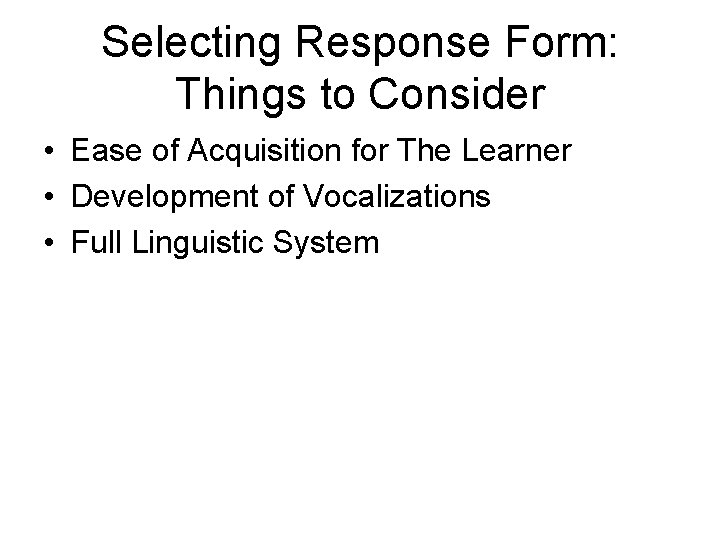 Selecting Response Form: Things to Consider

• Ease of Acquisition for The Learner
• Development of Vocalizations
• Full Linguistic System